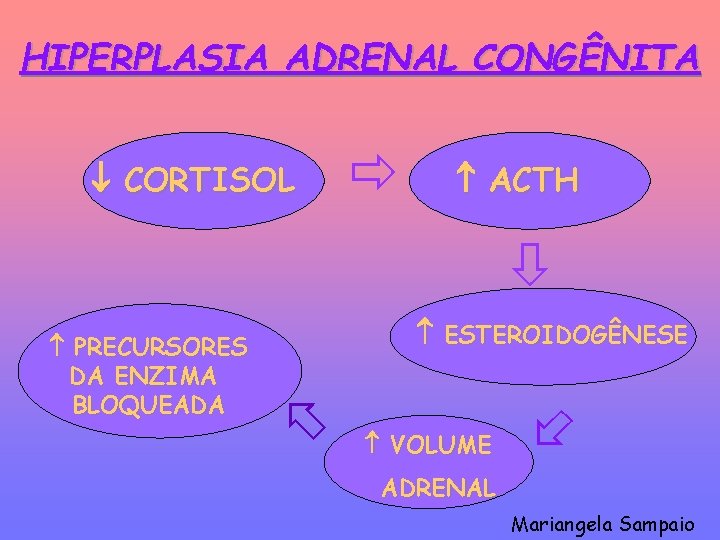 HIPERPLASIA ADRENAL CONGÊNITA

↓ CORTISOL

↑ ACTH

↑ ESTEROIDOGÊNESE

↑ VOLUME ADRENAL

↑ PRECURSORES DA ENZIMA BLOQUEADA

Mariangela Sampaio